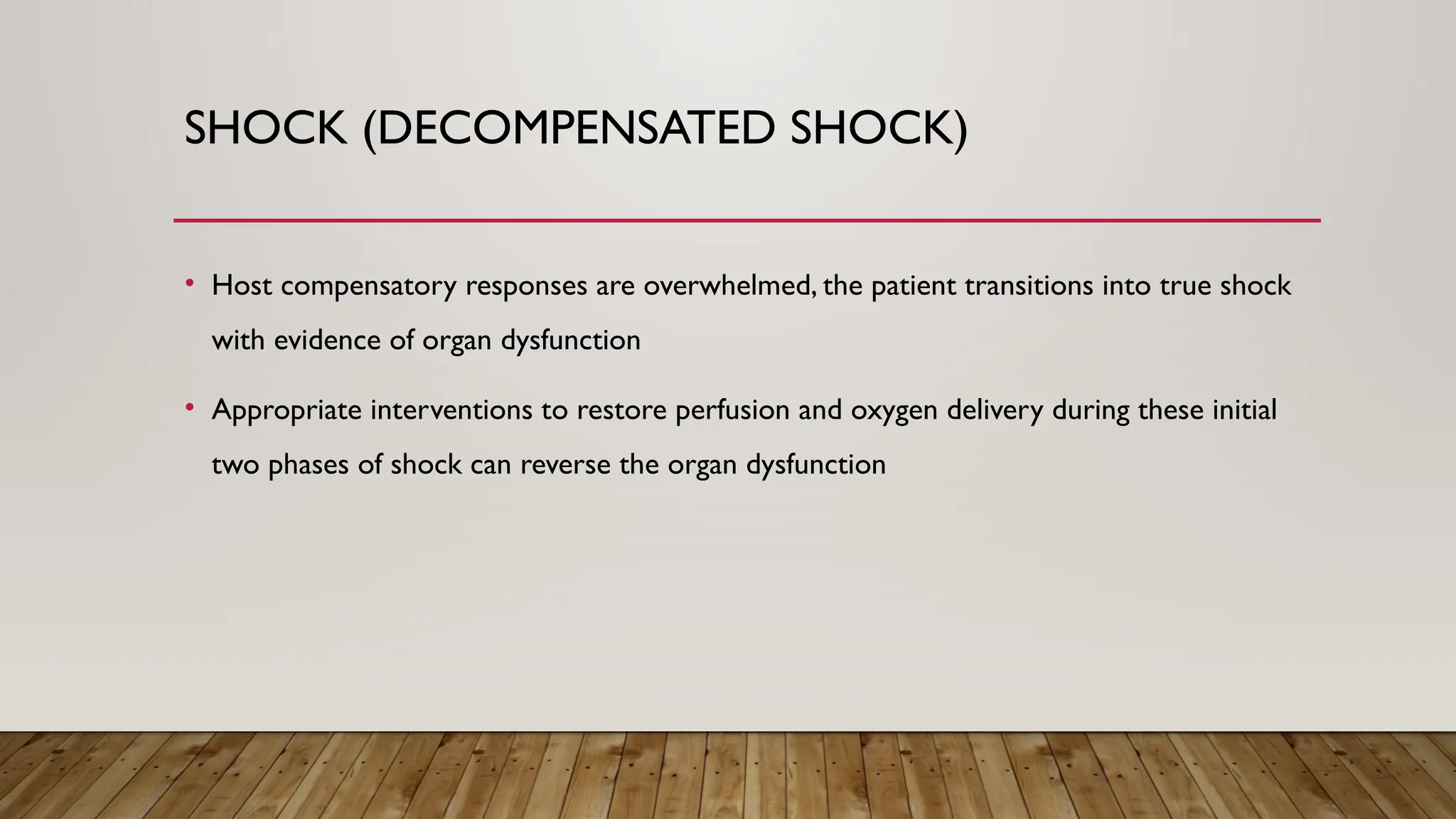 SHOCK (DECOMPENSATED SHOCK)

• Host compensatory responses are overwhelmed, the patient transitions into true shock with evidence of organ dysfunction

• Appropriate interventions to restore perfusion and oxygen delivery during these initial two phases of shock can reverse the organ dysfunction